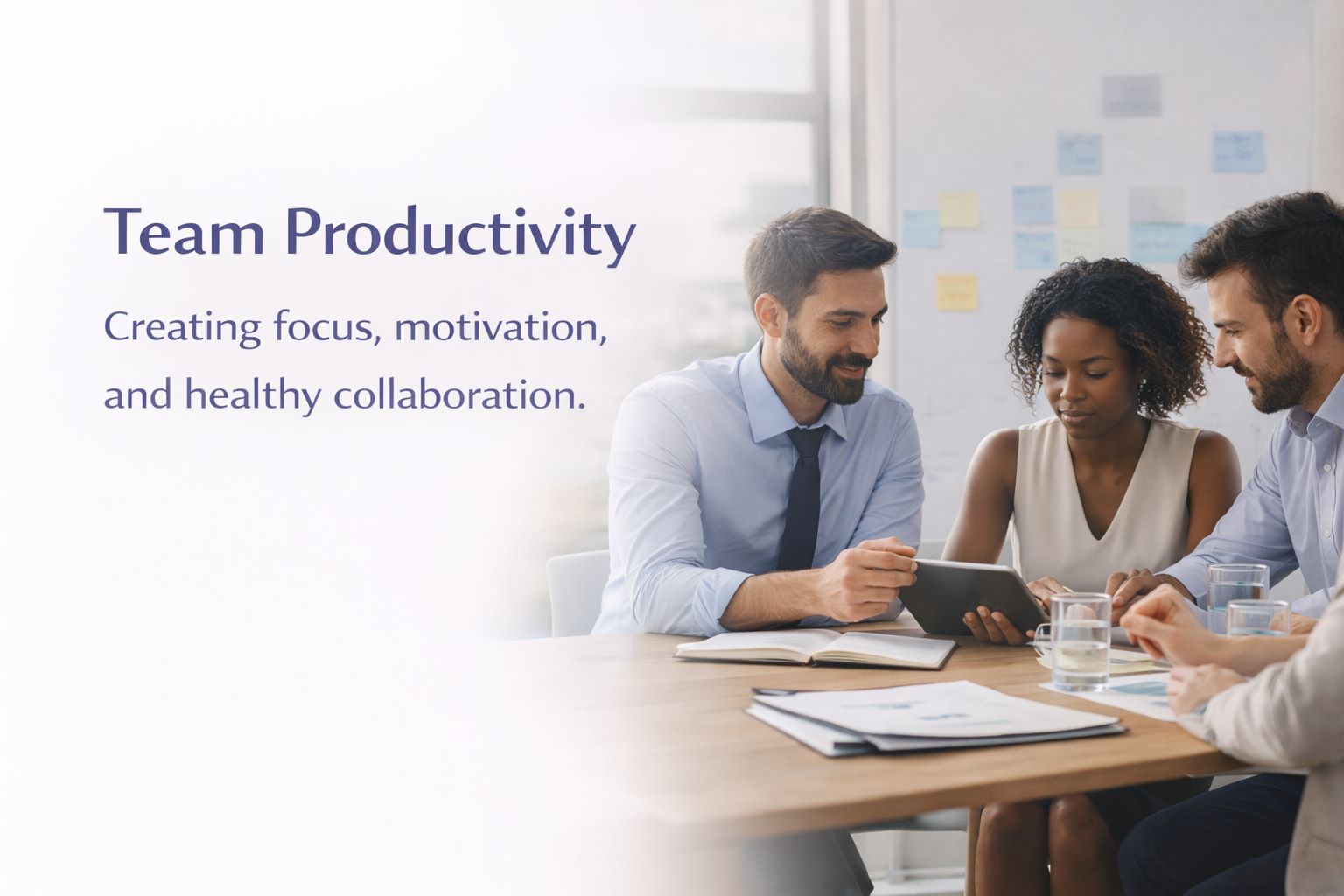 Team Productivity

Creating focus, motivation, and healthy collaboration.